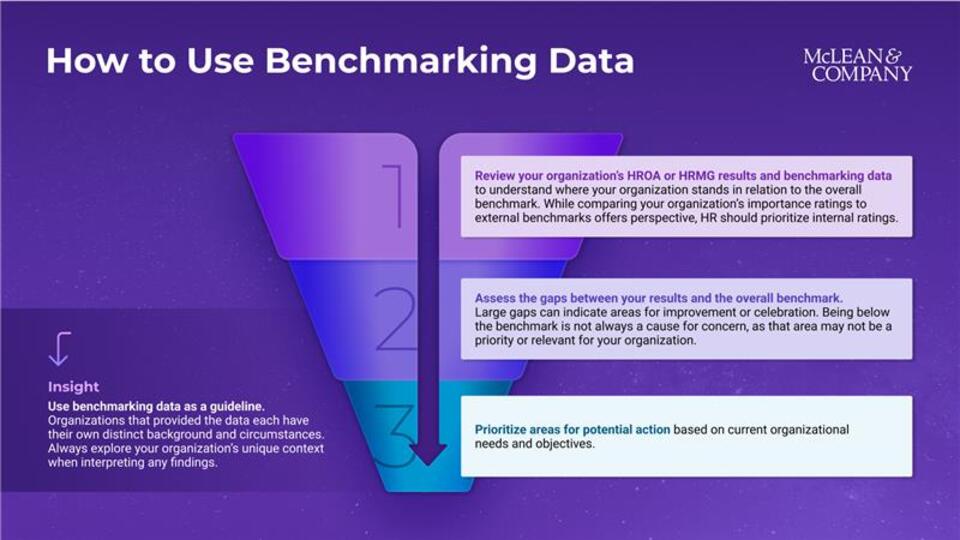 How to Use Benchmarking Data

McLEAN & COMPANY

1

Review your organization's HROA or HRMG results and benchmarking data to understand where your organization stands in relation to the overall benchmark. While comparing your organization's importance ratings to external benchmarks offers perspective, HR should prioritize internal ratings.

2

Assess the gaps between your results and the overall benchmark. Large gaps can indicate areas for improvement or celebration. Being below the benchmark is not always a cause for concern, as that area may not be a priority or relevant for your organization.

3

Prioritize areas for potential action based on current organizational needs and objectives.

Insight

Use benchmarking data as a guideline. Organizations that provided the data each have their own distinct background and circumstances. Always explore your organization's unique context when interpreting any findings.